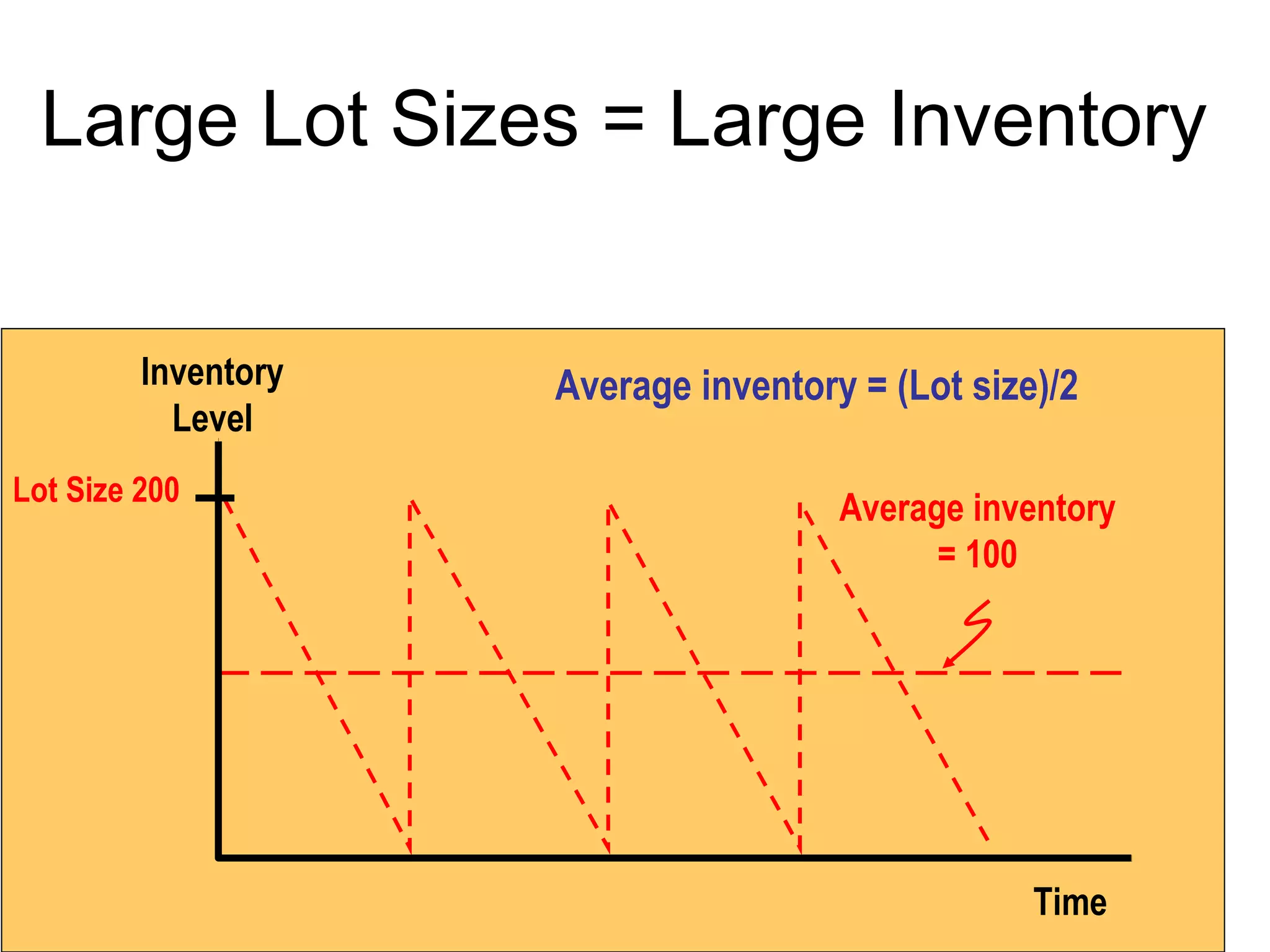 Large Lot Sizes = Large Inventory

Inventory Level

Average inventory = (Lot size)/2

Lot Size 200

Average inventory = 100

Time